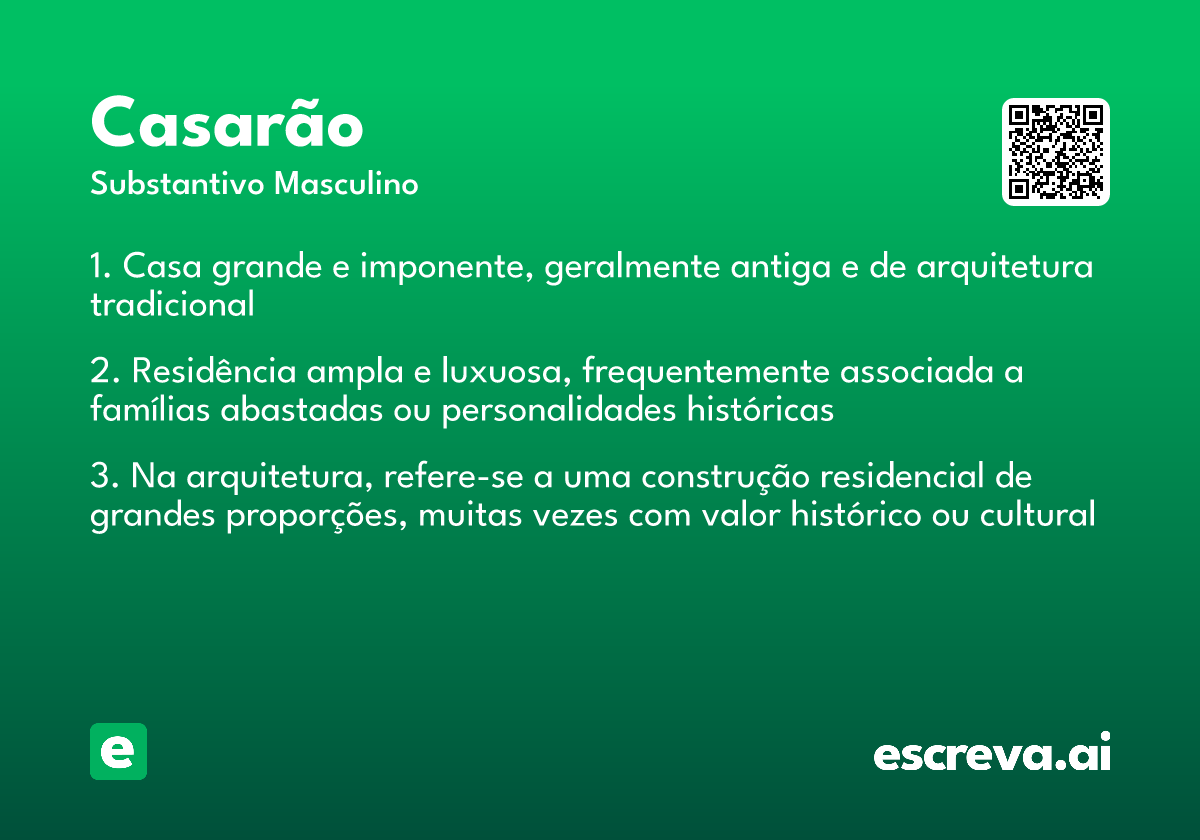 Casarão
Substantivo Masculino

1. Casa grande e imponente, geralmente antiga e de arquitetura tradicional

2. Residência ampla e luxuosa, frequentemente associada a famílias abastadas ou personalidades históricas

3. Na arquitetura, refere-se a uma construção residencial de grandes proporções, muitas vezes com valor histórico ou cultural

e

escreva.ai